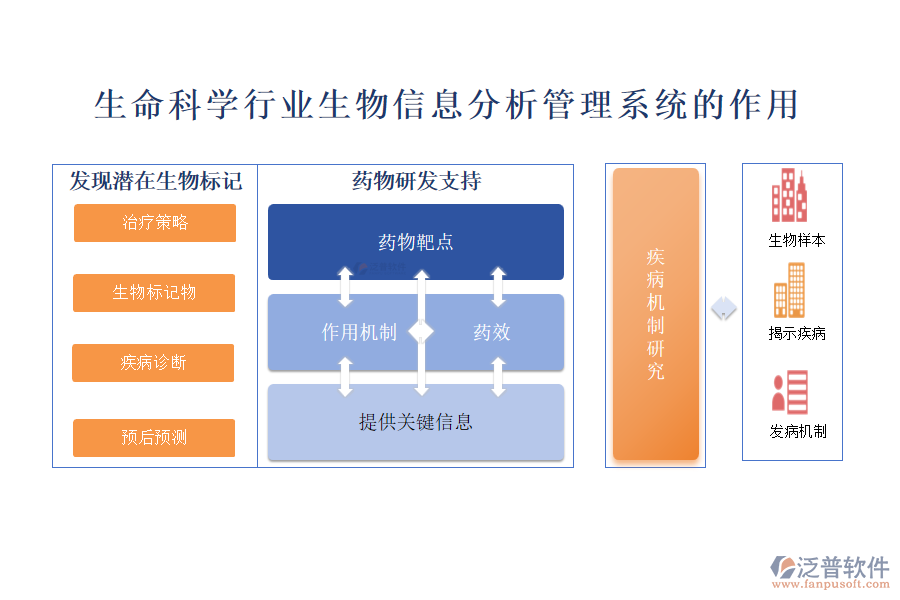 生命科学行业生物信息分析管理系统的作用

发现潜在生物标记

治疗策略

生物标记物

疾病诊断

预后预测

药物研发支持

药物靶点

作用机制

药效

提供关键信息

疾病机制研究

生物样本

揭示疾病

发病机制

泛普软件
www.fanpusoft.com